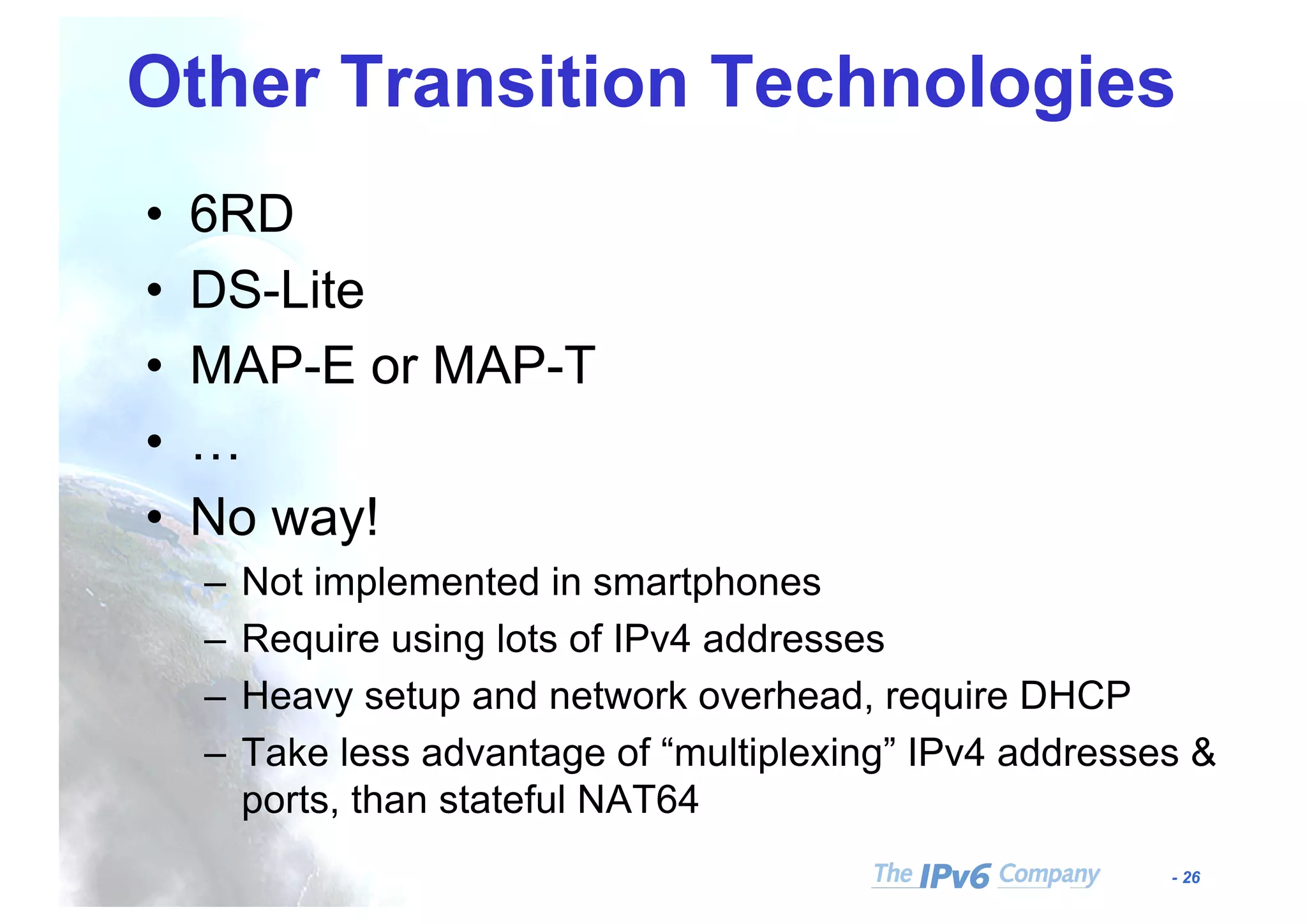 Other Transition Technologies

• 6RD
• DS-Lite
• MAP-E or MAP-T
• …
• No way!
– Not implemented in smartphones
– Require using lots of IPv4 addresses
– Heavy setup and network overhead, require DHCP
– Take less advantage of “multiplexing” IPv4 addresses & ports, than stateful NAT64

The IPv6 Company

- 26